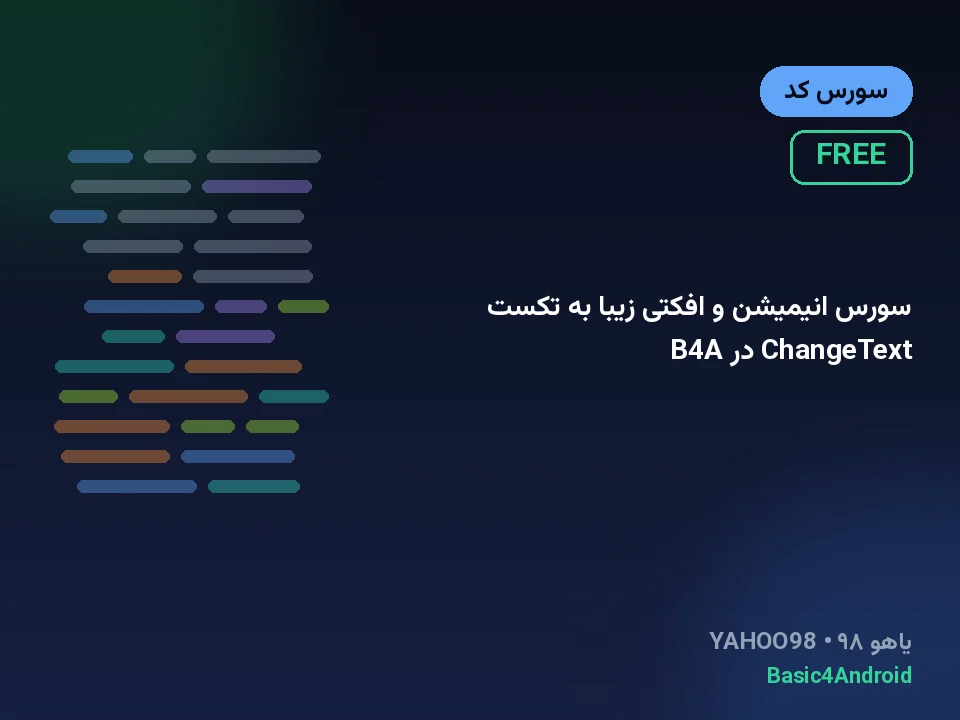 سورس کد

FREE

سورس انیمیشن و افکتی زیبا به تکست ChangeText در B4A

یاهو ۹۸ • YAHOO98
Basic4Android